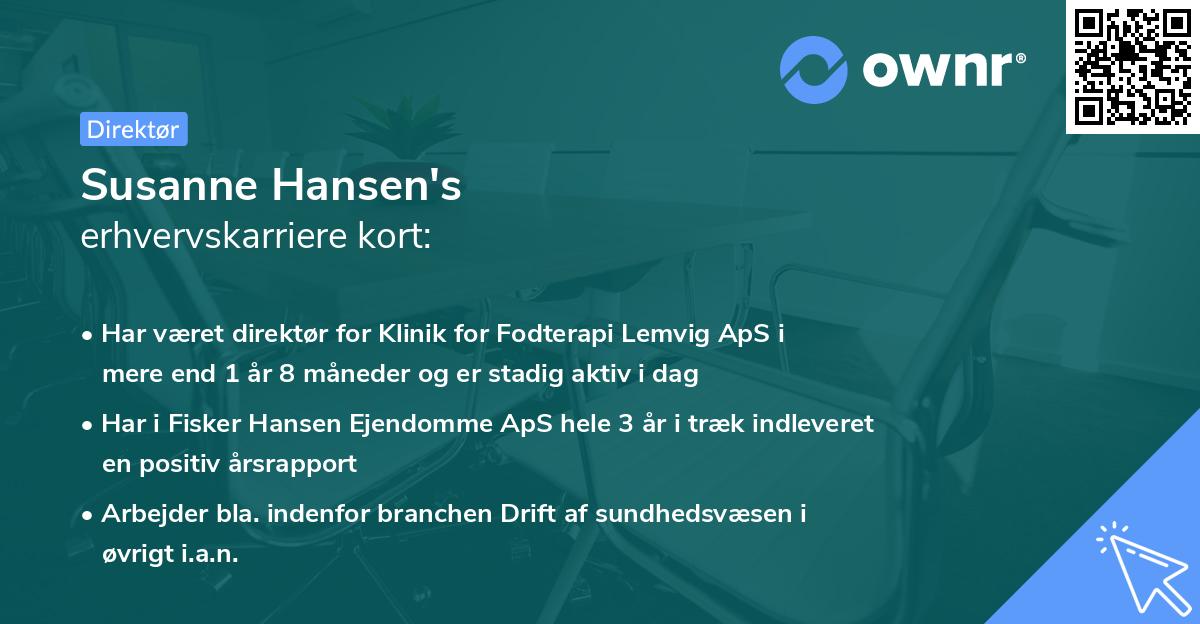 ownr®

Direktør

Susanne Hansen's
erhvervskarriere kort:

• Har været direktør for Klinik for Fodterapi Lemvig ApS i mere end 1 år 8 måneder og er stadig aktiv i dag

• Har i Fisker Hansen Ejendomme ApS hele 3 år i træk indleveret en positiv årsrapport

• Arbejder bla. indenfor branchen Drift af sundhedsvæsen i øvrigt i.a.n.